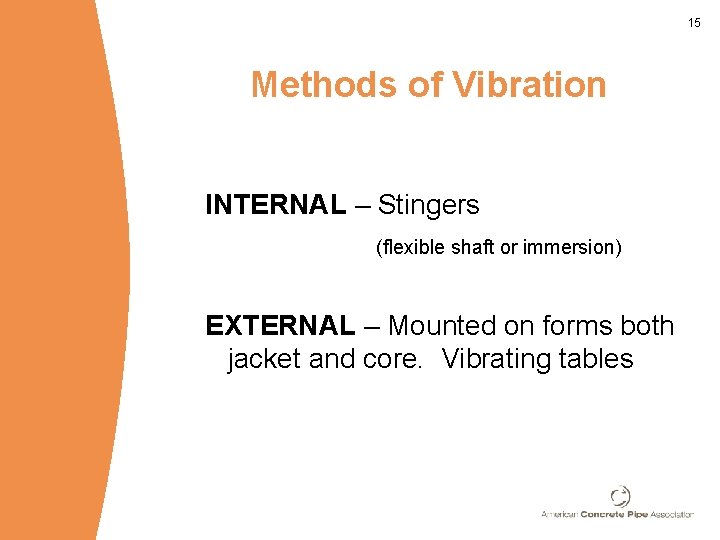 15

Methods of Vibration

INTERNAL – Stingers

(flexible shaft or immersion)

EXTERNAL – Mounted on forms both jacket and core. Vibrating tables

American Concrete Pipe Association